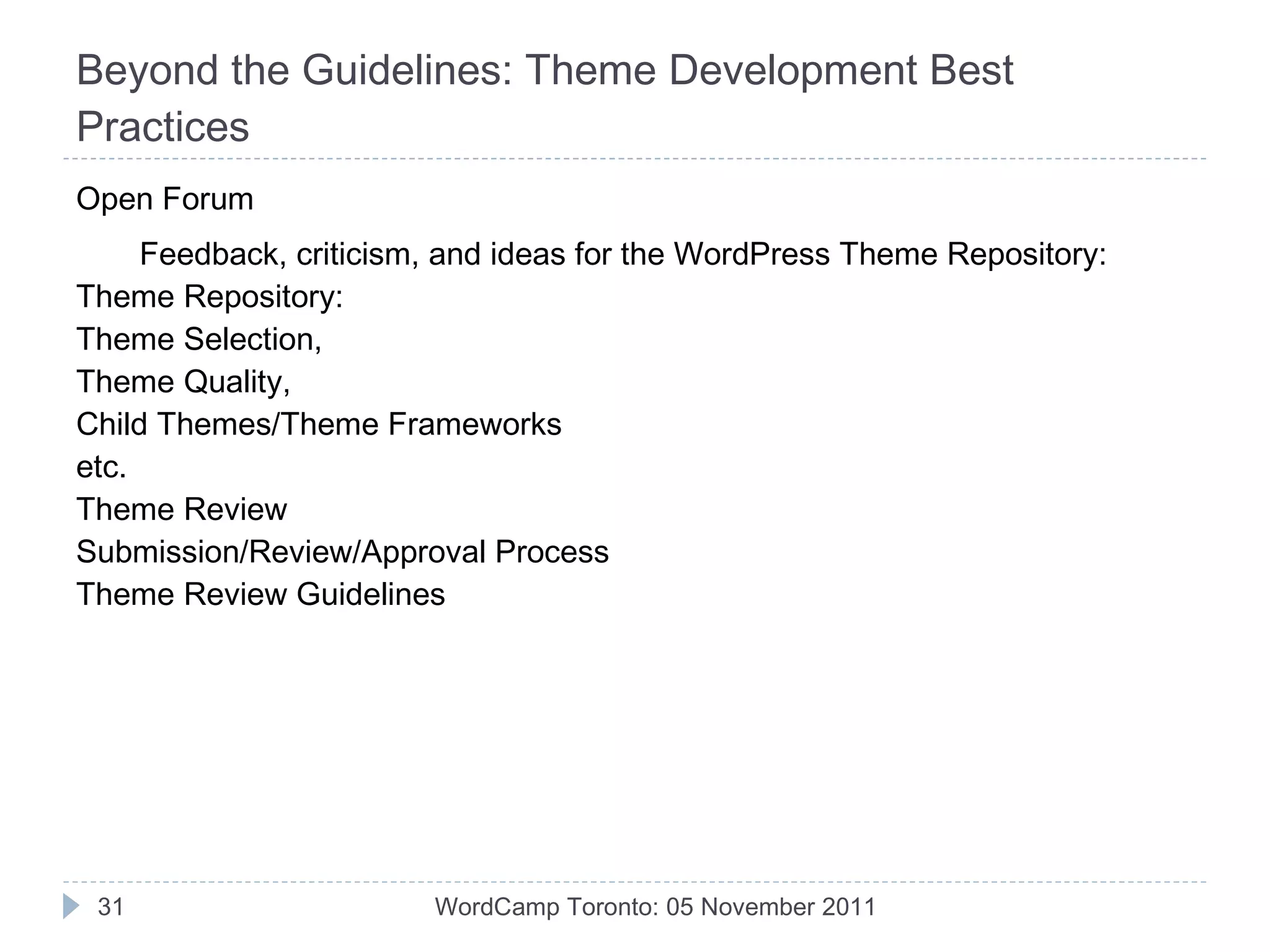 Beyond the Guidelines: Theme Development Best Practices

Open Forum

Feedback, criticism, and ideas for the WordPress Theme Repository:

Theme Repository:
Theme Selection,
Theme Quality,
Child Themes/Theme Frameworks
etc.
Theme Review
Submission/Review/Approval Process
Theme Review Guidelines

31

WordCamp Toronto: 05 November 2011